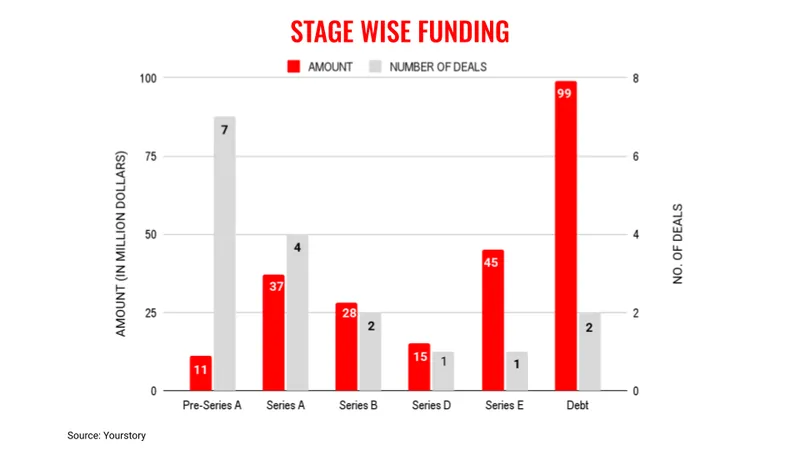 STAGE WISE FUNDING

AMOUNT NUMBER OF DEALS

AMOUNT (IN MILLION DOLLARS)

100
75
50
25
0

NO. OF DEALS

8
6
4
2
0

11
7
37
4
28
2
15
1
45
1
99
2

Pre-Series A
Series A
Series B
Series D
Series E
Debt

Source: Yourstory